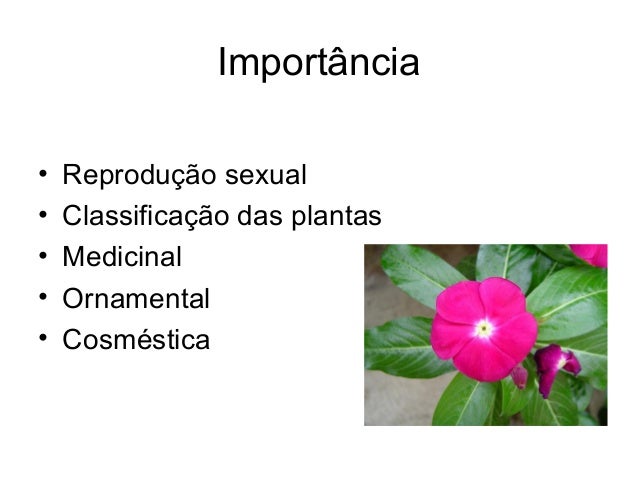 Importância

• Reprodução sexual
• Classificação das plantas
• Medicinal
• Ornamental
• Cosméstica